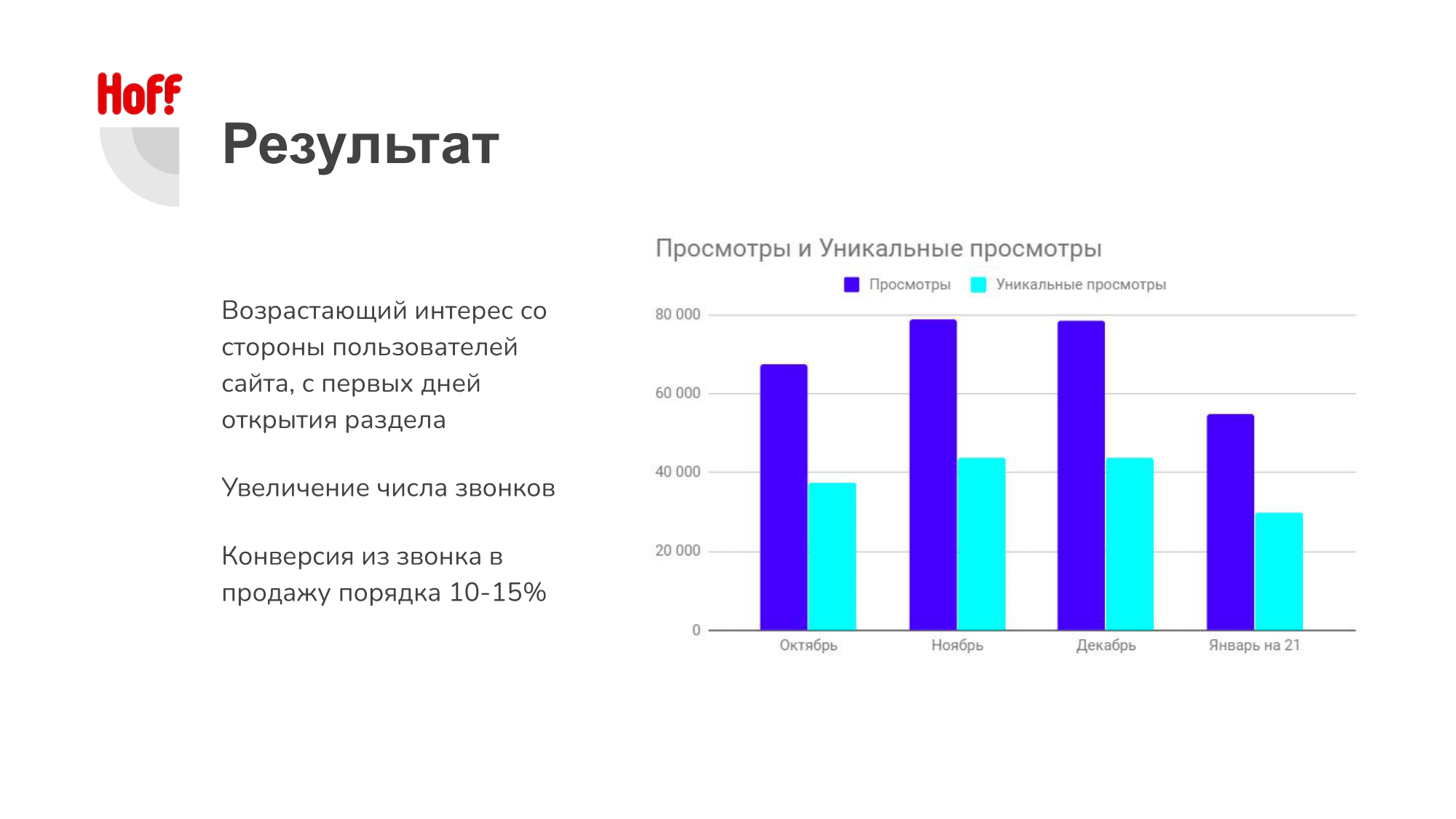 Hoff

Результат

Возрастающий интерес со стороны пользователей сайта, с первых дней открытия раздела

Увеличение числа звонков

Конверсия из звонка в продажу порядка 10-15%

Просмотры и Уникальные просмотры

Просмотры Уникальные просмотры

80 000
60 000
40 000
20 000
0

Октябрь Ноябрь Декабрь Январь на 21